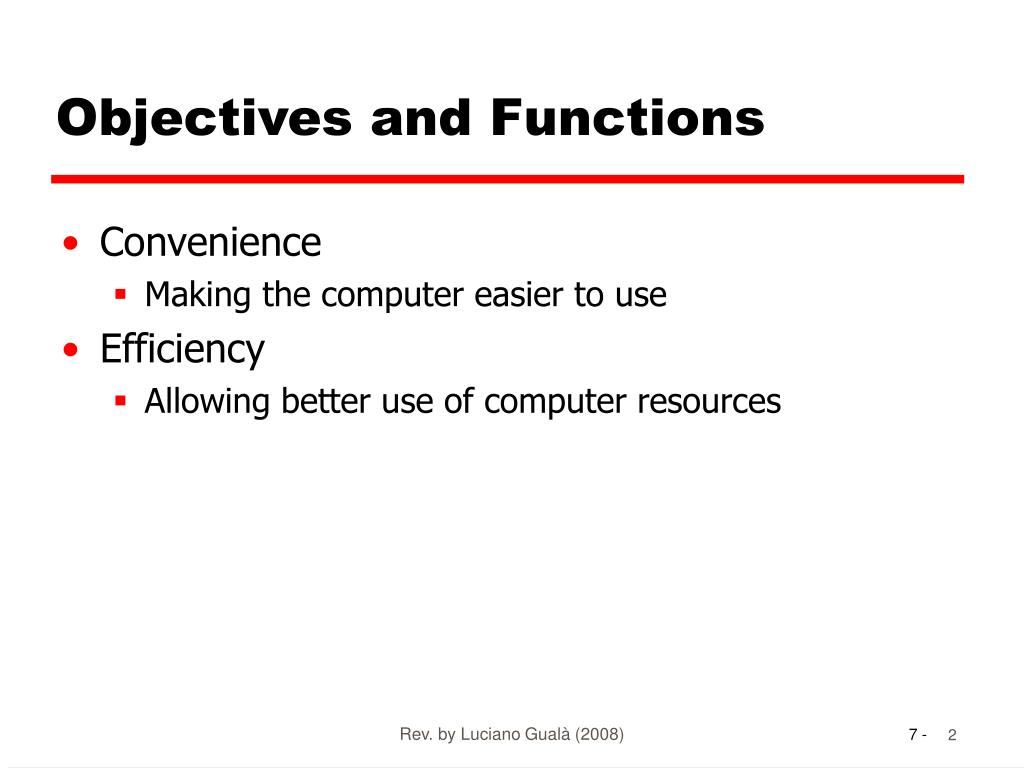 Objectives and Functions

• Convenience
  ▪ Making the computer easier to use
• Efficiency
  ▪ Allowing better use of computer resources

Rev. by Luciano Gualà (2008)

7 - 2